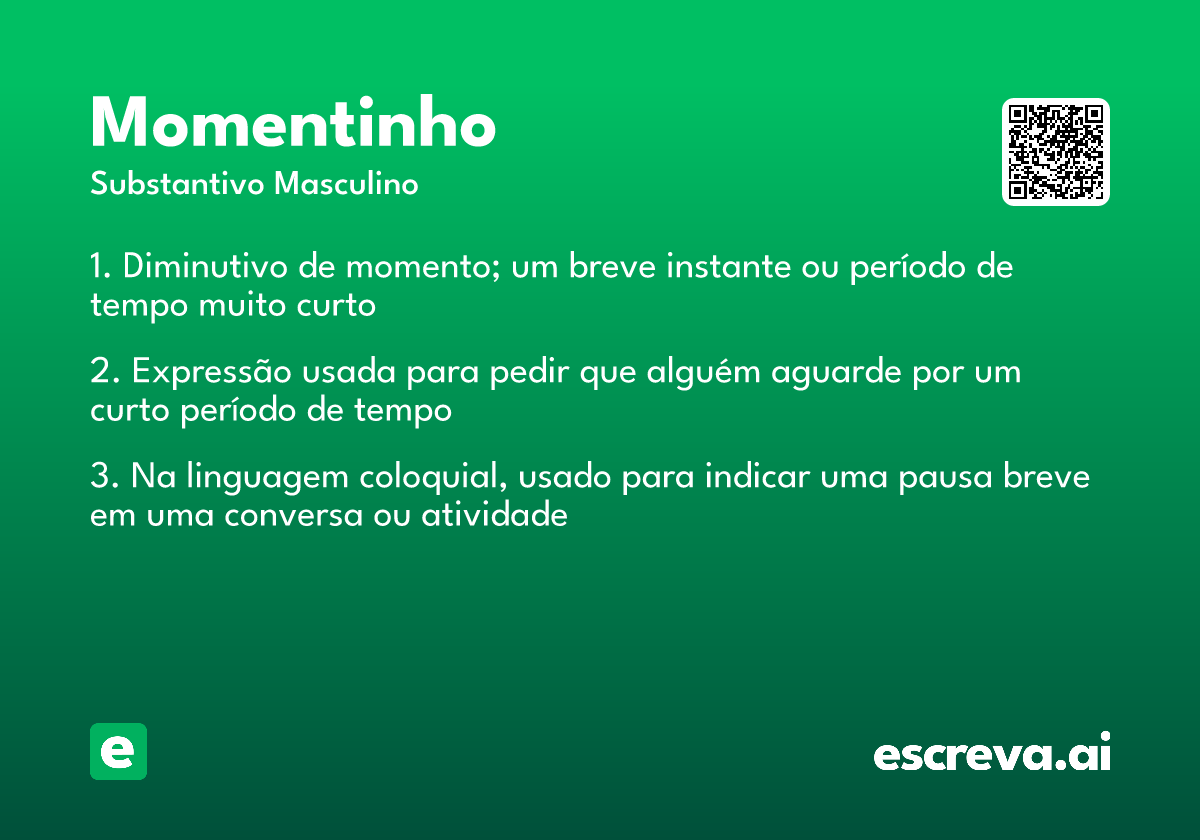 Momentinho
Substantivo Masculino

1. Diminutivo de momento; um breve instante ou período de tempo muito curto

2. Expressão usada para pedir que alguém aguarde por um curto período de tempo

3. Na linguagem coloquial, usado para indicar uma pausa breve em uma conversa ou atividade

e

escreva.ai